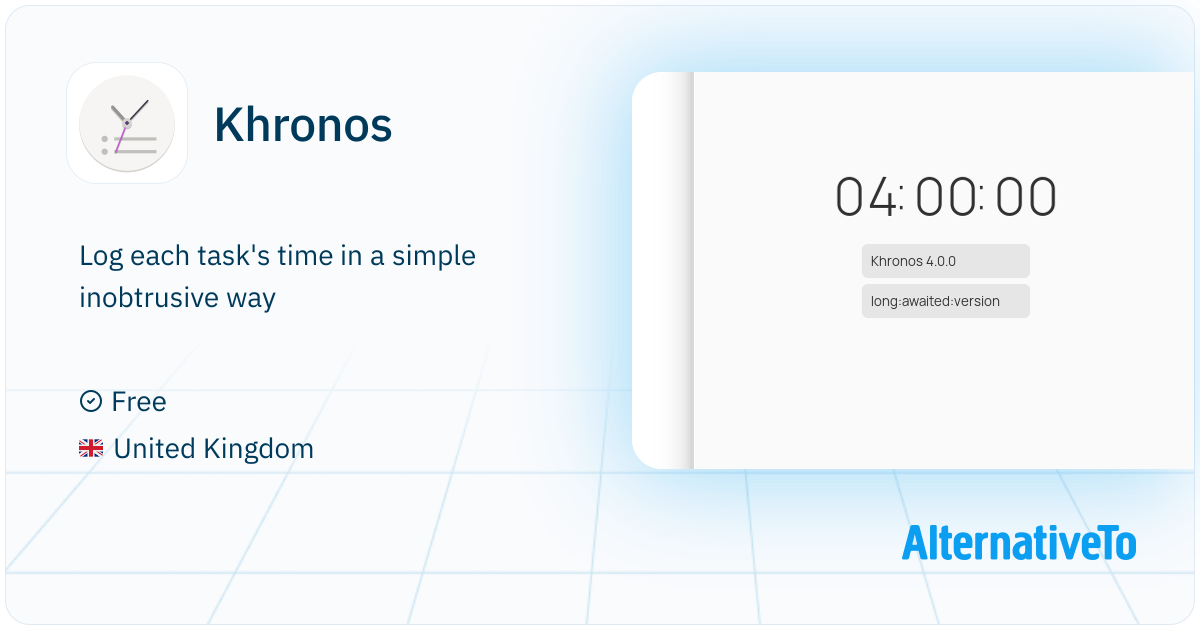 Khronos

Log each task's time in a simple inobtrusive way

Free

United Kingdom

04:00:00

Khronos 4.0.0

long:awaited:version

AlternativeTo